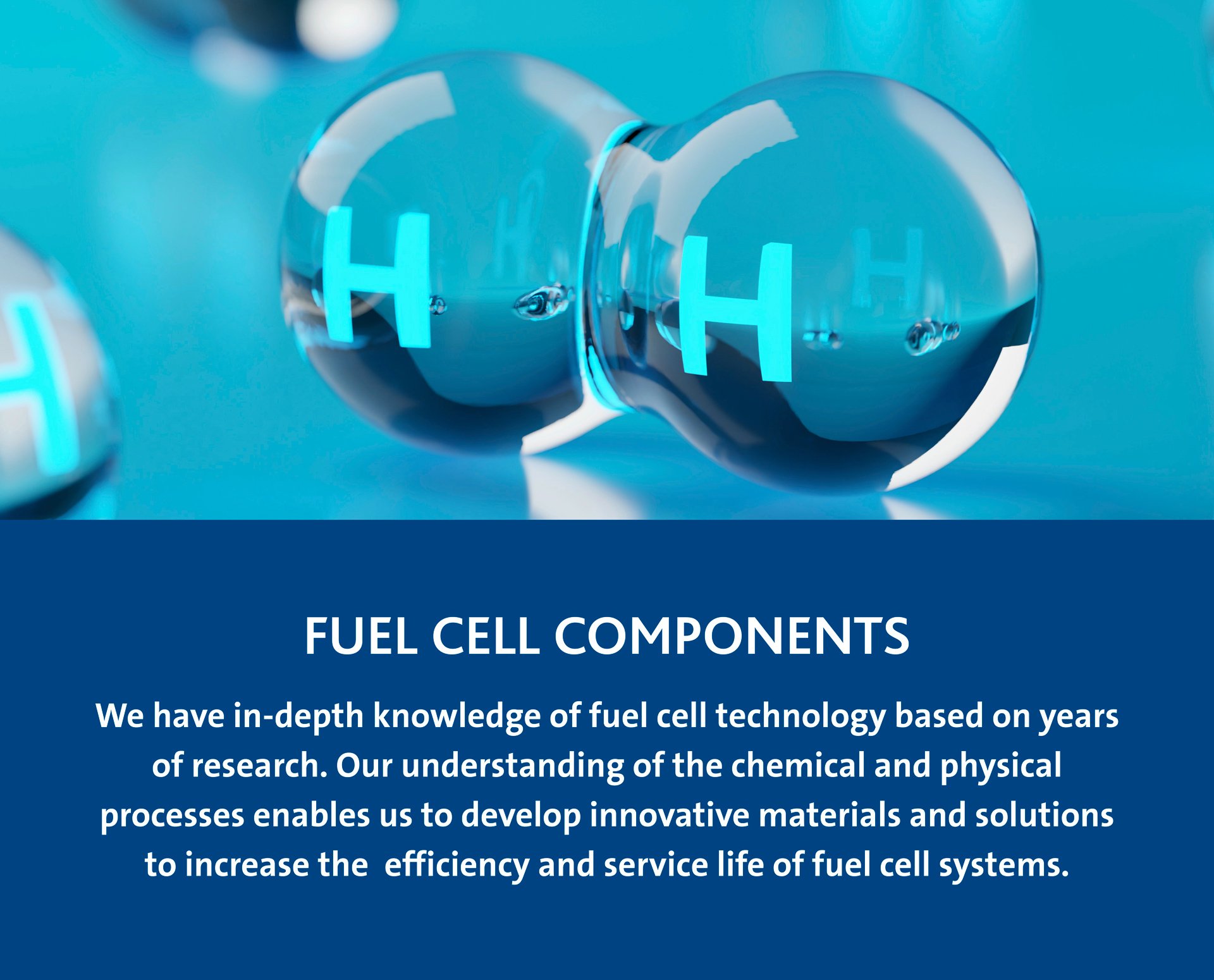 H H H

FUEL CELL COMPONENTS

We have in-depth knowledge of fuel cell technology based on years of research. Our understanding of the chemical and physical processes enables us to develop innovative materials and solutions to increase the efficiency and service life of fuel cell systems.